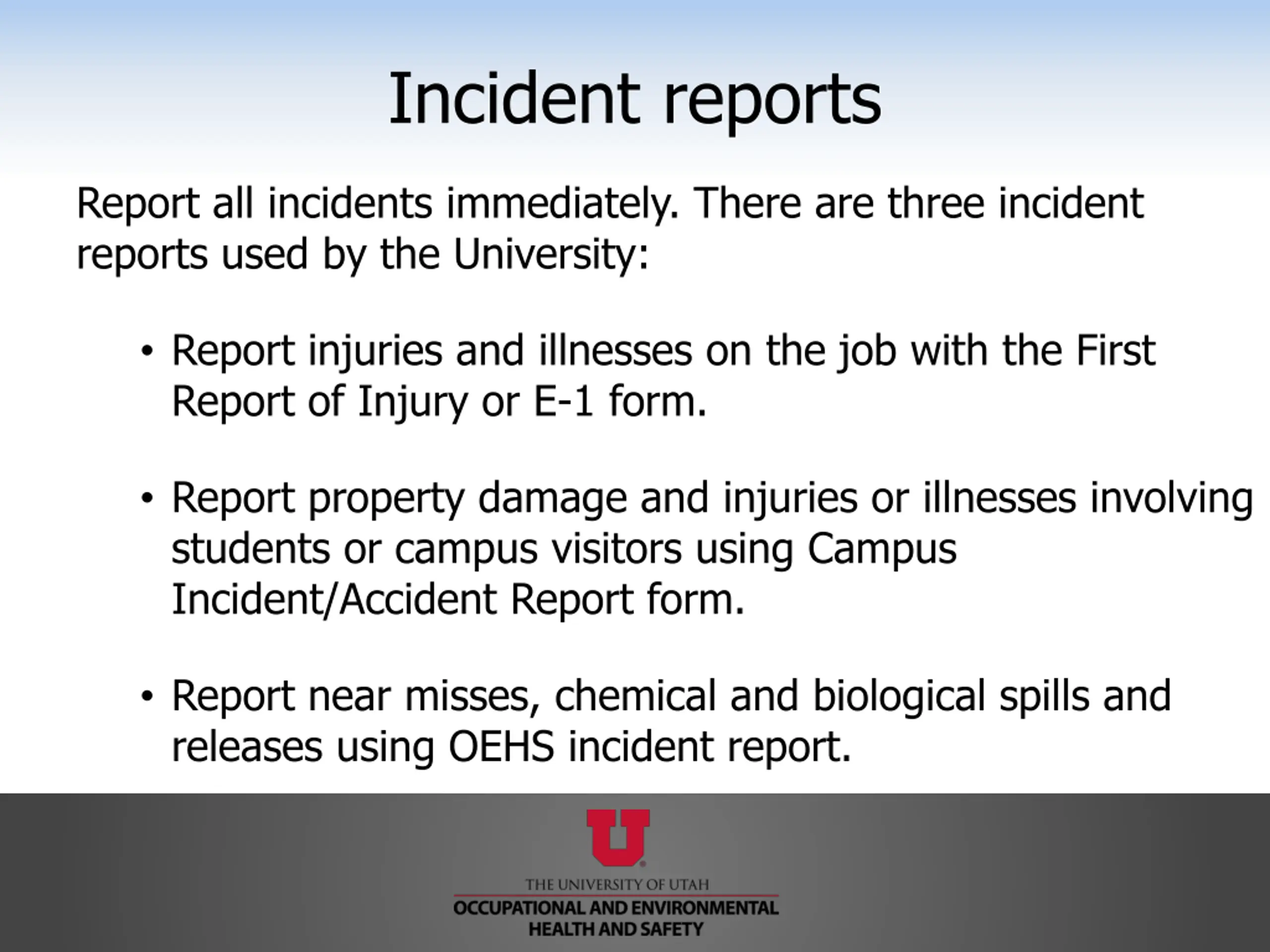 Incident reports

Report all incidents immediately. There are three incident reports used by the University:

• Report injuries and illnesses on the job with the First Report of Injury or E-1 form.

• Report property damage and injuries or illnesses involving students or campus visitors using Campus Incident/Accident Report form.

• Report near misses, chemical and biological spills and releases using OEHS incident report.

U

THE UNIVERSITY OF UTAH
OCCUPATIONAL AND ENVIRONMENTAL HEALTH AND SAFETY